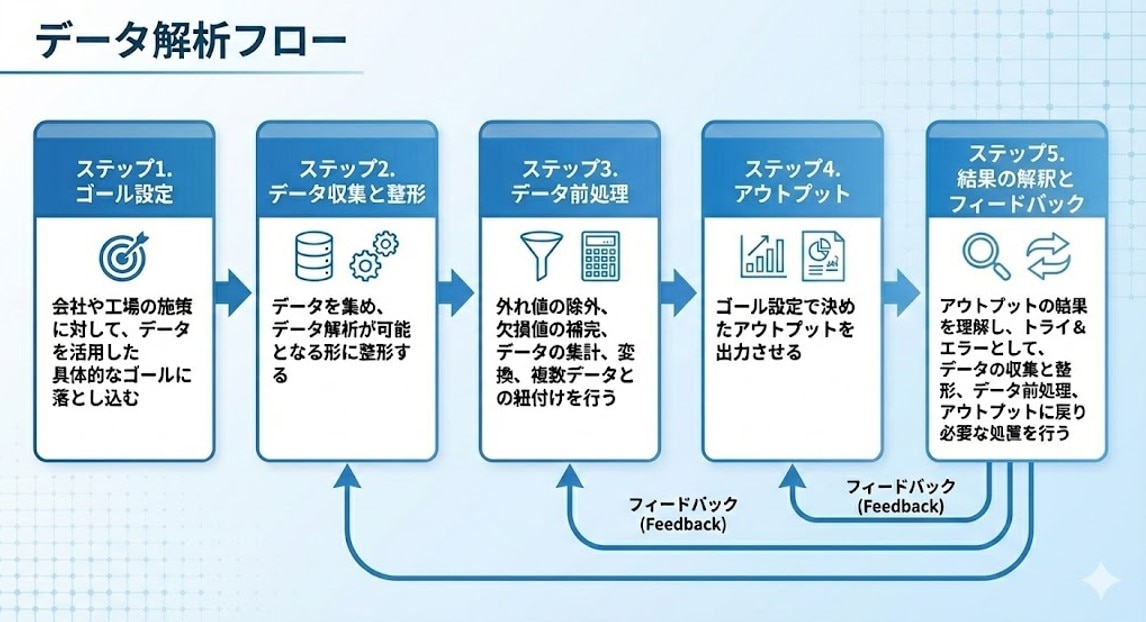 データ解析フロー

ステップ1.
ゴール設定

会社や工場の施策に対して、データを活用した具体的なゴールに落とし込む

ステップ2.
データ収集と整形

データを集め、データ解析が可能となる形に整形する

ステップ3.
データ前処理

外れ値の除外、欠損値の補完、データの集計、変換、複数データとの紐付けを行う

ステップ4.
アウトプット

ゴール設定で決めたアウトプットを出力させる

ステップ5.
結果の解釈とフィードバック

アウトプットの結果を理解し、トライ＆エラーとして、データの収集と整形、データ前処理、アウトプットに戻り必要な処置を行う

フィードバック
(Feedback)

フィードバック
(Feedback)